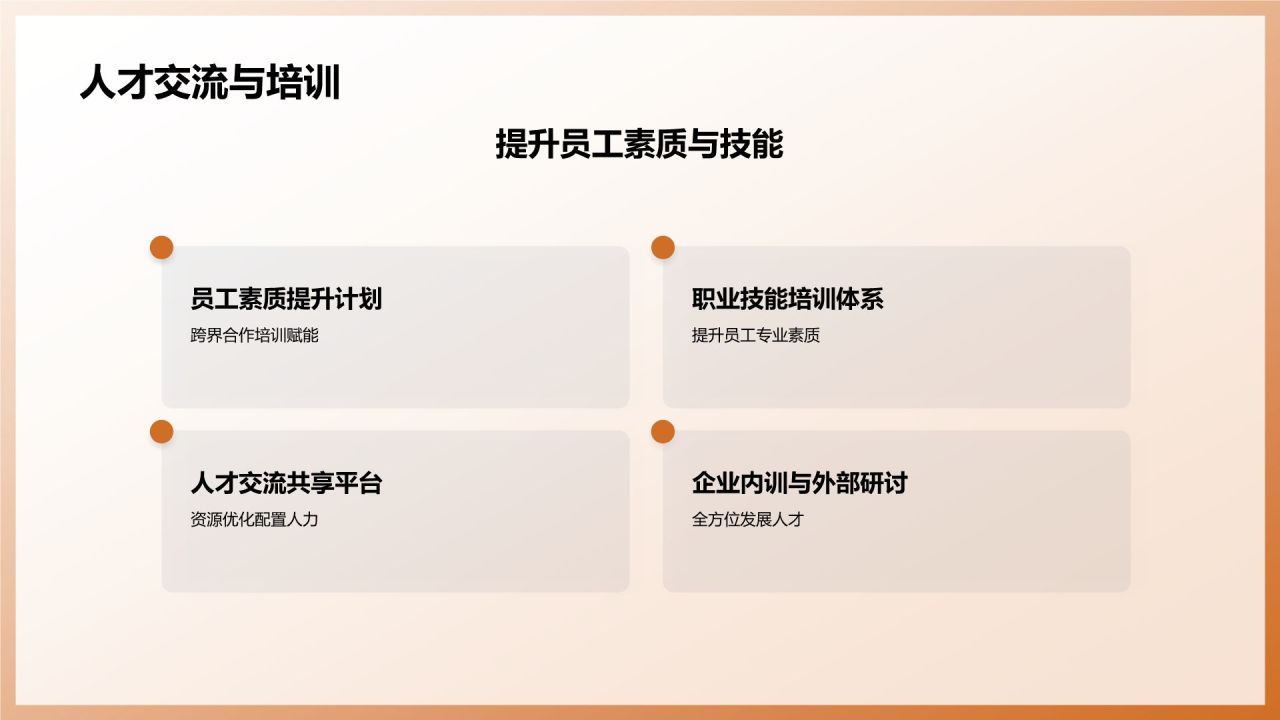 人才交流与培训

提升员工素质与技能

员工素质提升计划
跨界合作培训赋能

职业技能培训体系
提升员工专业素质

人才交流共享平台
资源优化配置人力

企业内训与外部研讨
全方位发展人才